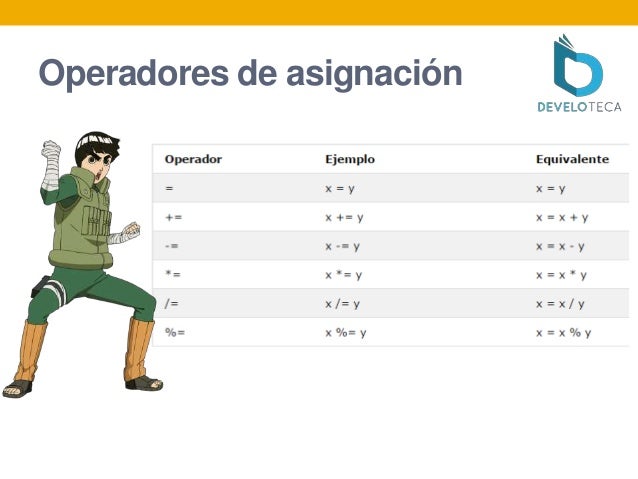 Operadores de asignación

DEVELOTECA

| Operador | Ejemplo | Equivalente |
|---|---|---|
| = | x = y | x = y |
| += | x += y | x = x + y |
| -= | x -= y | x = x - y |
| *= | x *= y | x = x * y |
| /= | x /= y | x = x / y |
| %= | x %= y | x = x % y |